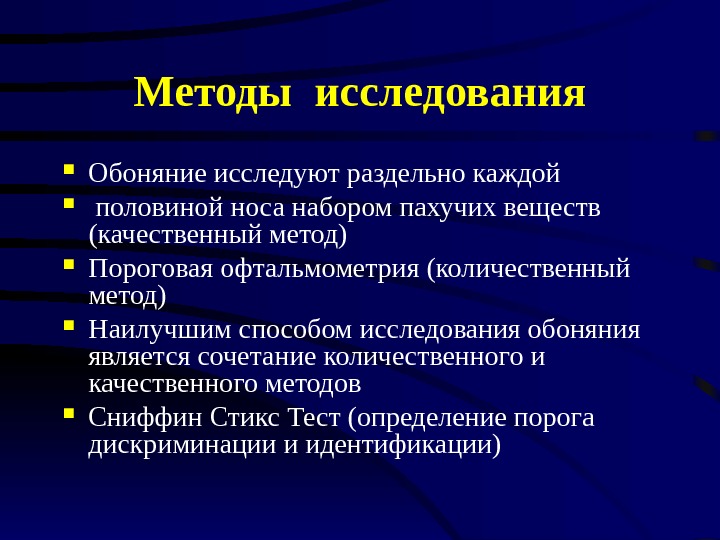 Методы исследования

- Обоняние исследуют раздельно каждой
- половиной носа набором пахучих веществ (качественный метод)
- Пороговая офтальмометрия (количественный метод)
- Наилучшим способом исследования обоняния является сочетание количественного и качественного методов
- Сниффин Стикс Тест (определение порога дискриминации и идентификации)